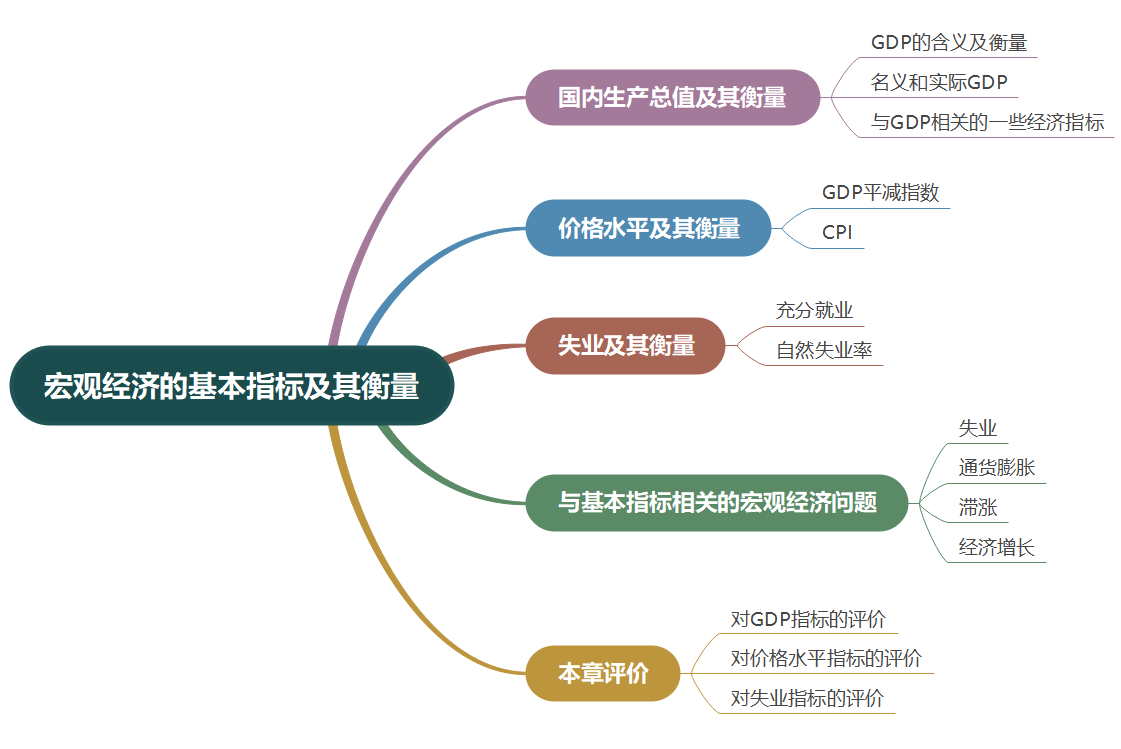 宏观经济的基本指标及其衡量

国内生产总值及其衡量

GDP的含义及衡量

名义和实际GDP

与GDP相关的一些经济指标

价格水平及其衡量

GDP平减指数

CPI

失业及其衡量

充分就业

自然失业率

与基本指标相关的宏观经济问题

失业

通货膨胀

滞涨

经济增长

本章评价

对GDP指标的评价

对价格水平指标的评价

对失业指标的评价